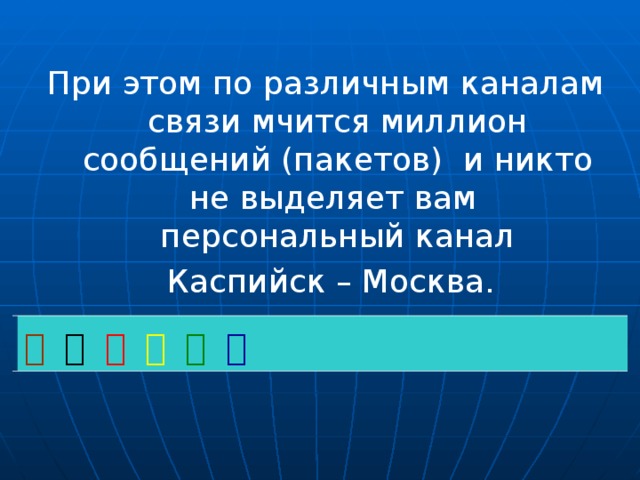 При этом по различным каналам связи мчится миллион сообщений (пакетов) и никто не выделяет вам персональный канал

Каспийск – Москва.